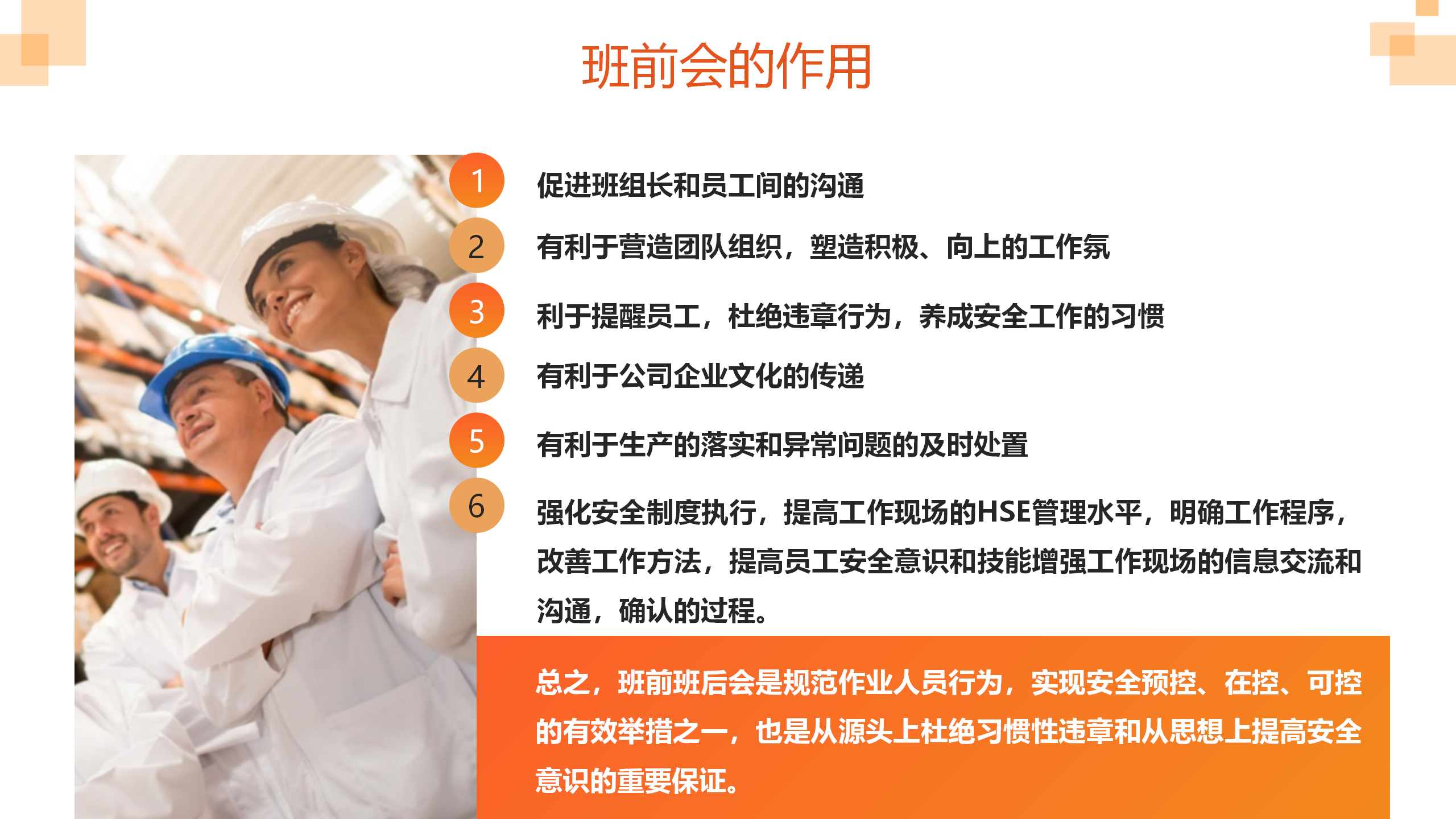 班前会的作用

1
促进班组长和员工间的沟通

2
有利于营造团队组织，塑造积极、向上的工作氛

3
利于提醒员工，杜绝违章行为，养成安全工作的习惯

4
有利于公司企业文化的传递

5
有利于生产的落实和异常问题的及时处置

6
强化安全制度执行，提高工作现场的HSE管理水平，明确工作程序，改善工作方法，提高员工安全意识和技能增强工作现场的信息交流和沟通，确认的过程。

总之，班前班后会是规范作业人员行为，实现安全预控、在控、可控的有效举措之一，也是从源头上杜绝习惯性违章和从思想上提高安全意识的重要保证。